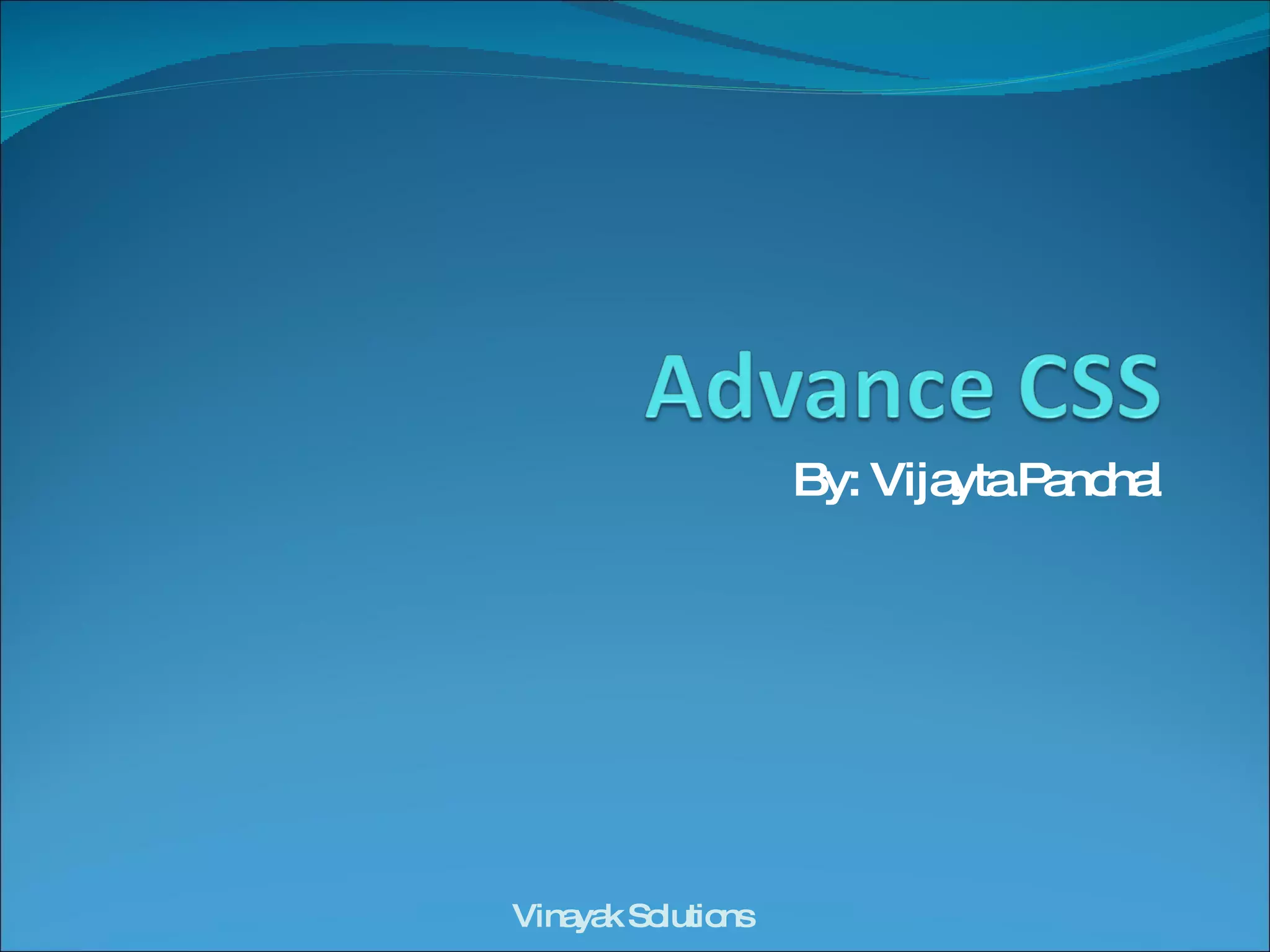 Advance CSS

By: Vijayta Panchal

Vinayak Solutions